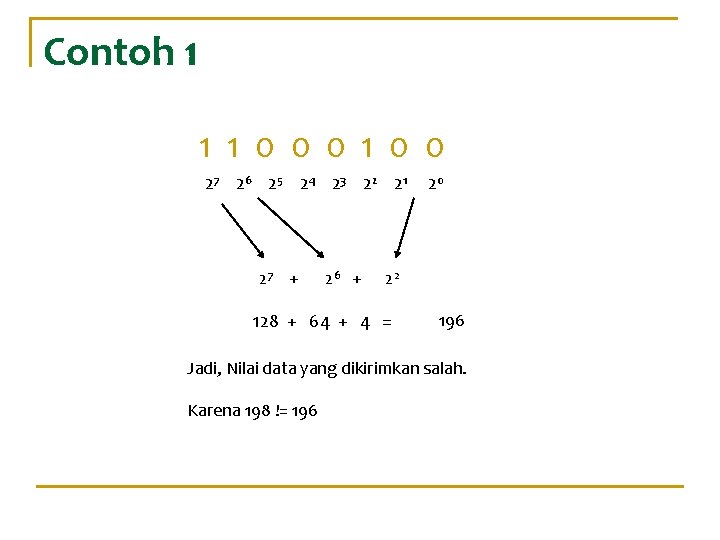 Contoh 1

1 1 0 0 0 1 0 0

$2^7$ $2^6$ $2^5$ $2^4$ $2^3$ $2^2$ $2^1$ $2^0$

$2^7$ + $2^6$ + $2^2$

128 + 64 + 4 = 196

Jadi, Nilai data yang dikirimkan salah.

Karena 198 != 196